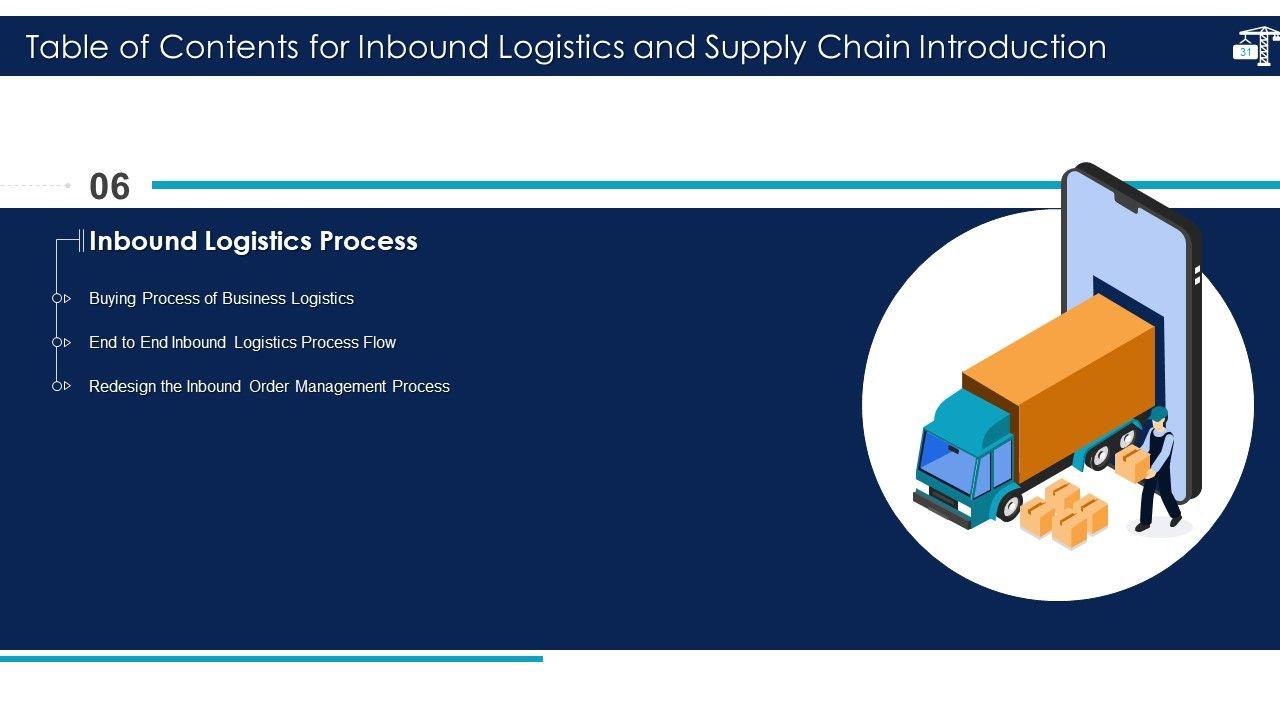 Table of Contents for Inbound Logistics and Supply Chain Introduction

31

06

Inbound Logistics Process

Buying Process of Business Logistics

End to End Inbound Logistics Process Flow

Redesign the Inbound Order Management Process